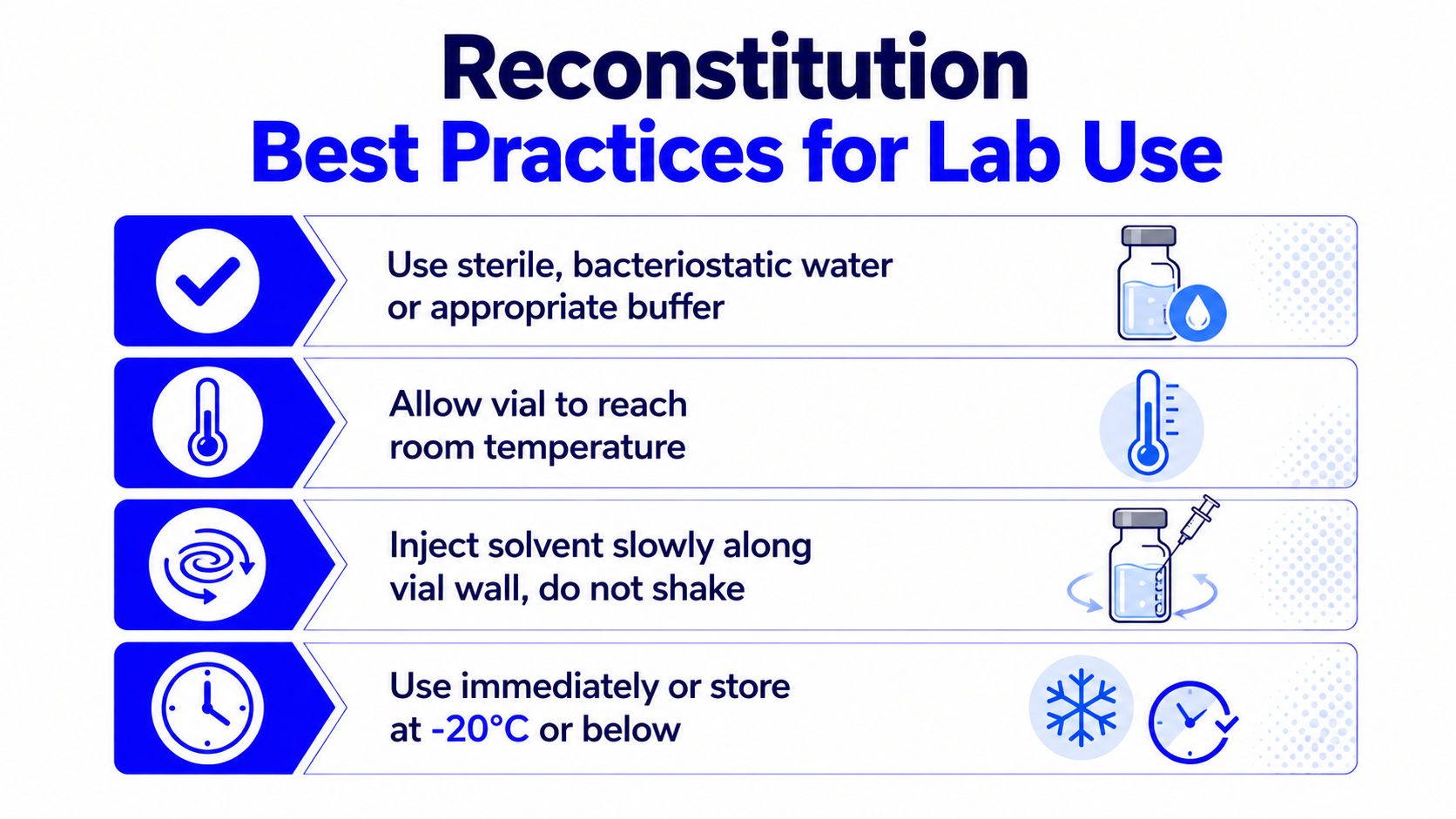 Reconstitution
Best Practices for Lab Use

Use sterile, bacteriostatic water or appropriate buffer

Allow vial to reach room temperature

Inject solvent slowly along vial wall, do not shake

Use immediately or store at -20°C or below